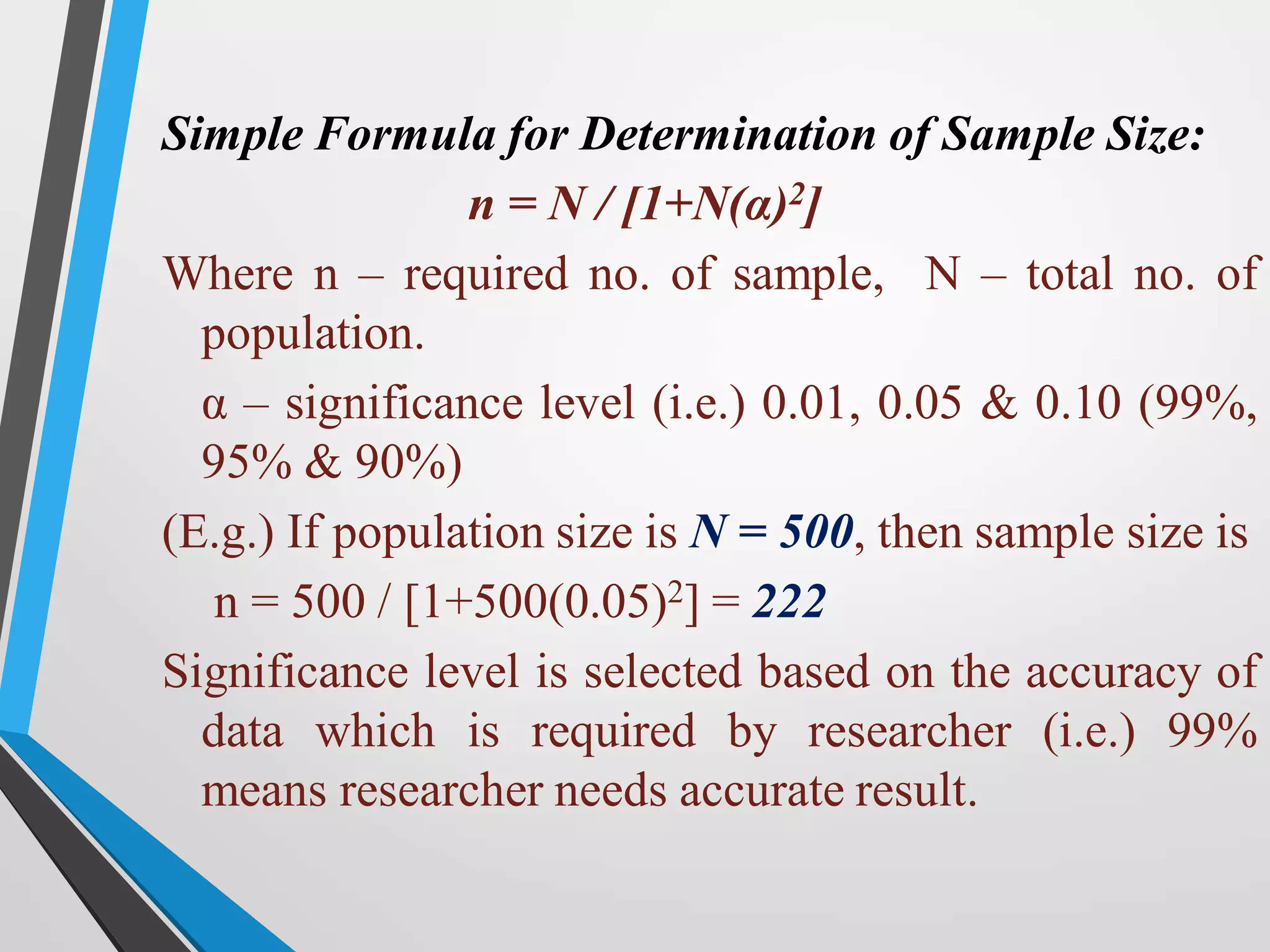 Simple Formula for Determination of Sample Size:

$n = N / [1+N(\alpha)^2]$

Where n – required no. of sample, N – total no. of population.

α – significance level (i.e.) 0.01, 0.05 & 0.10 (99%, 95% & 90%)

(E.g.) If population size is $N = 500$, then sample size is

$n = 500 / [1+500(0.05)^2] = 222$

Significance level is selected based on the accuracy of data which is required by researcher (i.e.) 99% means researcher needs accurate result.